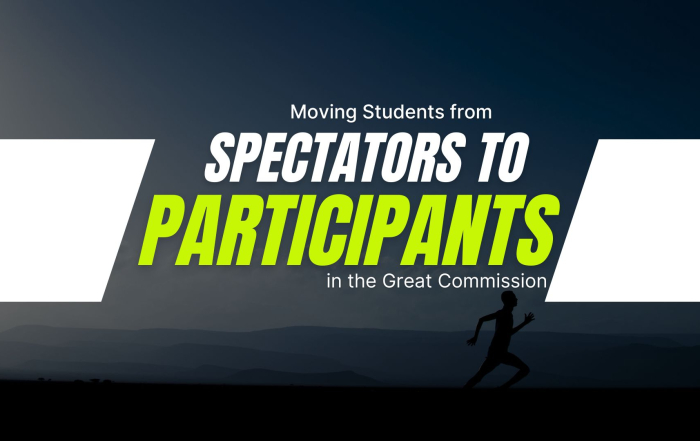 Moving Students from
SPECTATORS TO
PARTICIPANTS
in the Great Commission